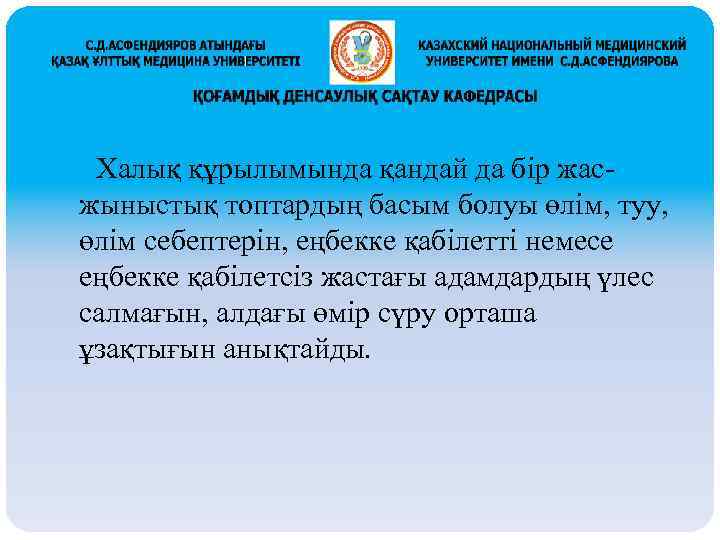 С.Д.АСФЕНДИЯРОВ АТЫНДАҒЫ
ҚАЗАҚ ҰЛТТЫҚ МЕДИЦИНА УНИВЕРСИТЕТІ

КАЗАХСКИЙ НАЦИОНАЛЬНЫЙ МЕДИЦИНСКИЙ
УНИВЕРСИТЕТ ИМЕНИ С.Д.АСФЕНДИЯРОВА

ҚОҒАМДЫҚ ДЕНСАУЛЫҚ САҚТАУ КАФЕДРАСЫ

Халық құрылымында қандай да бір жас-жыныстық топтардың басым болуы өлім, туу, өлім себептерін, еңбекке қабілетті немесе еңбекке қабілетсіз жастағы адамдардың үлес салмағын, алдағы өмір сүру орташа ұзақтығын анықтайды.